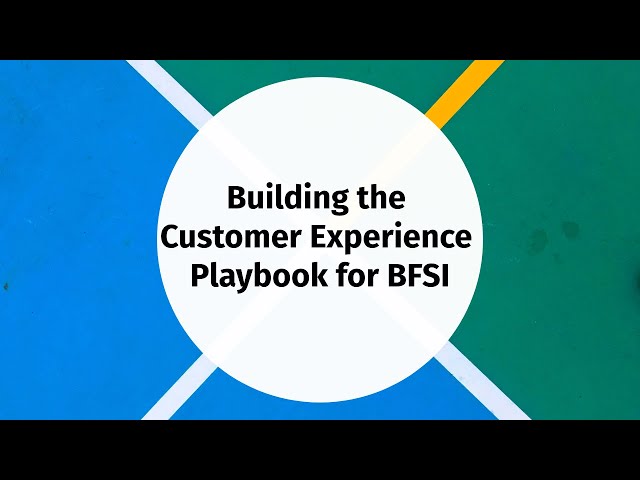 Building the Customer Experience Playbook for BFSI